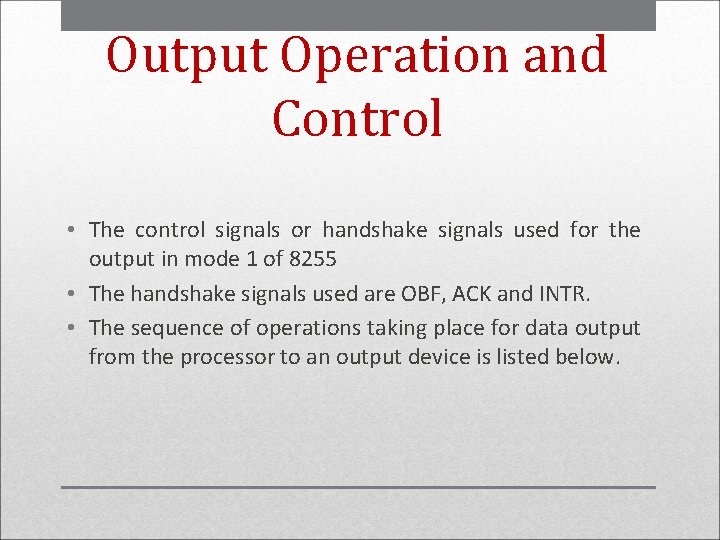 Output Operation and Control

• The control signals or handshake signals used for the output in mode 1 of 8255
• The handshake signals used are OBF, ACK and INTR.
• The sequence of operations taking place for data output from the processor to an output device is listed below.